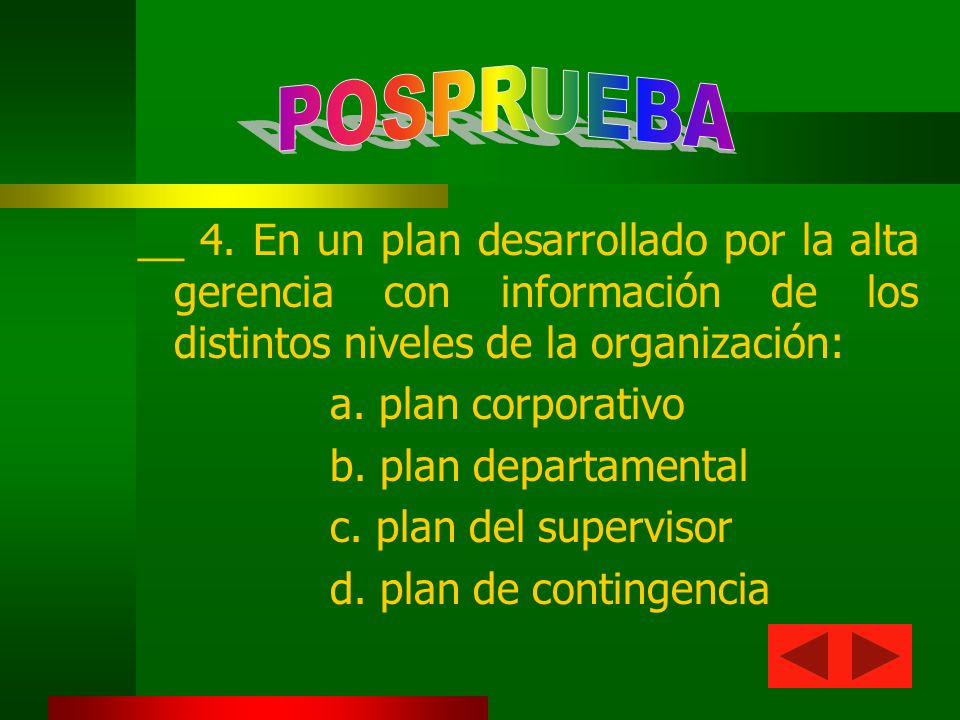 POSPRUEBA

__ 4. En un plan desarrollado por la alta gerencia con información de los distintos niveles de la organización:

a. plan corporativo

b. plan departamental

c. plan del supervisor

d. plan de contingencia